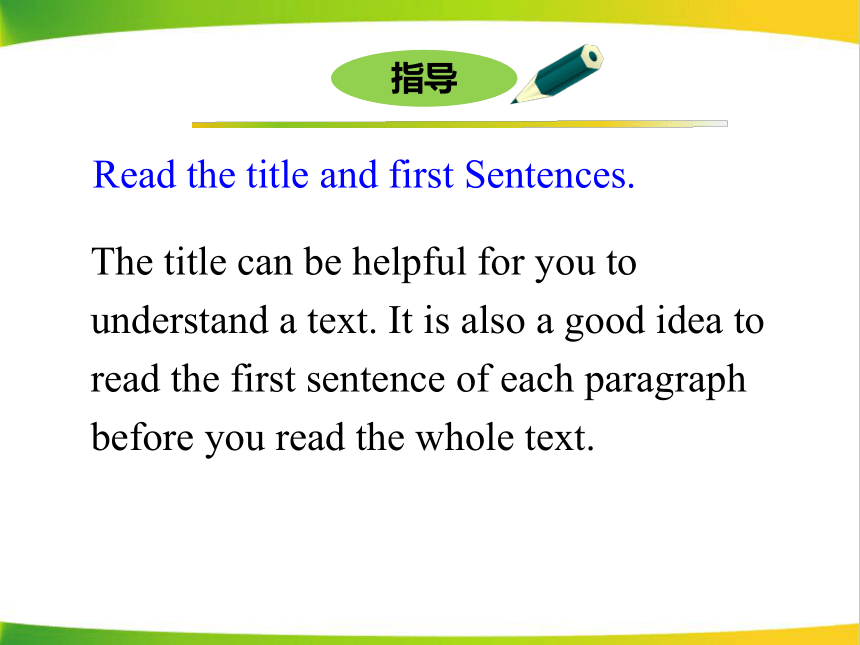 指导

Read the title and first Sentences.

The title can be helpful for you to understand a text. It is also a good idea to read the first sentence of each paragraph before you read the whole text.